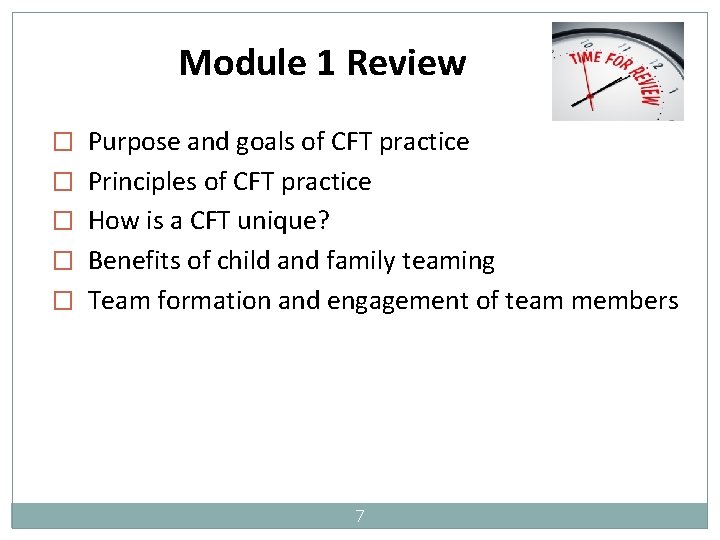 Module 1 Review

TIME FOR REVIEW

10 11 12 1

☐ Purpose and goals of CFT practice
☐ Principles of CFT practice
☐ How is a CFT unique?
☐ Benefits of child and family teaming
☐ Team formation and engagement of team members

7